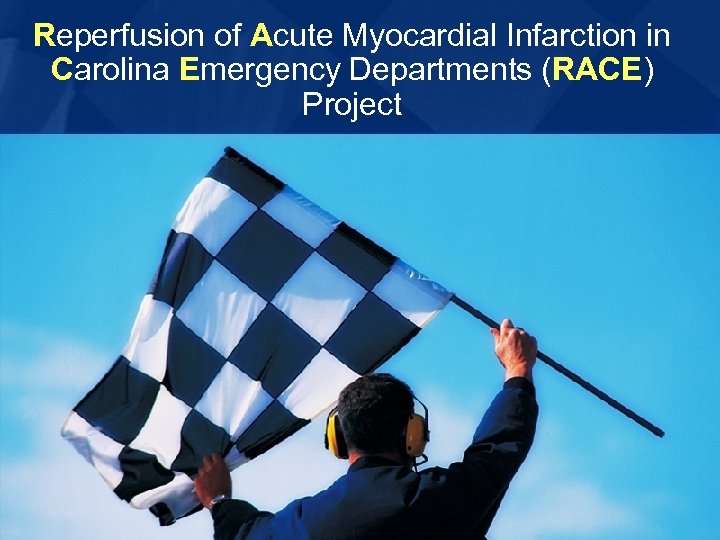 Reperfusion of Acute Myocardial Infarction in Carolina Emergency Departments (RACE) Project